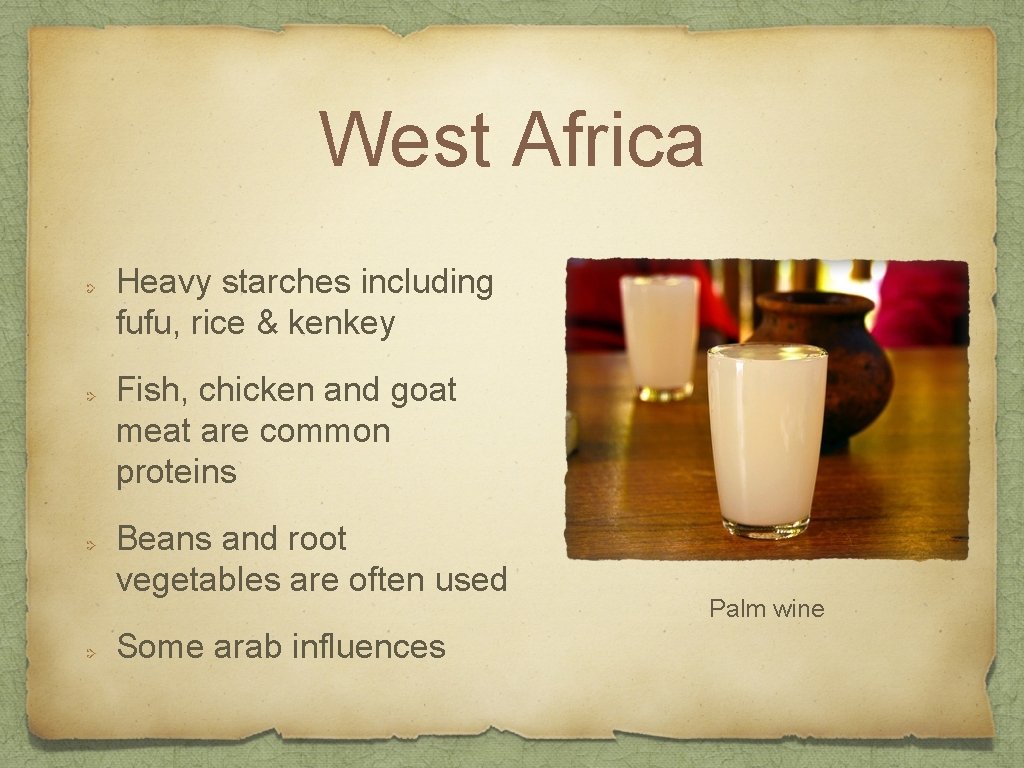 West Africa

Heavy starches including fufu, rice & kenkey

Fish, chicken and goat meat are common proteins

Beans and root vegetables are often used

Some arab influences

Palm wine